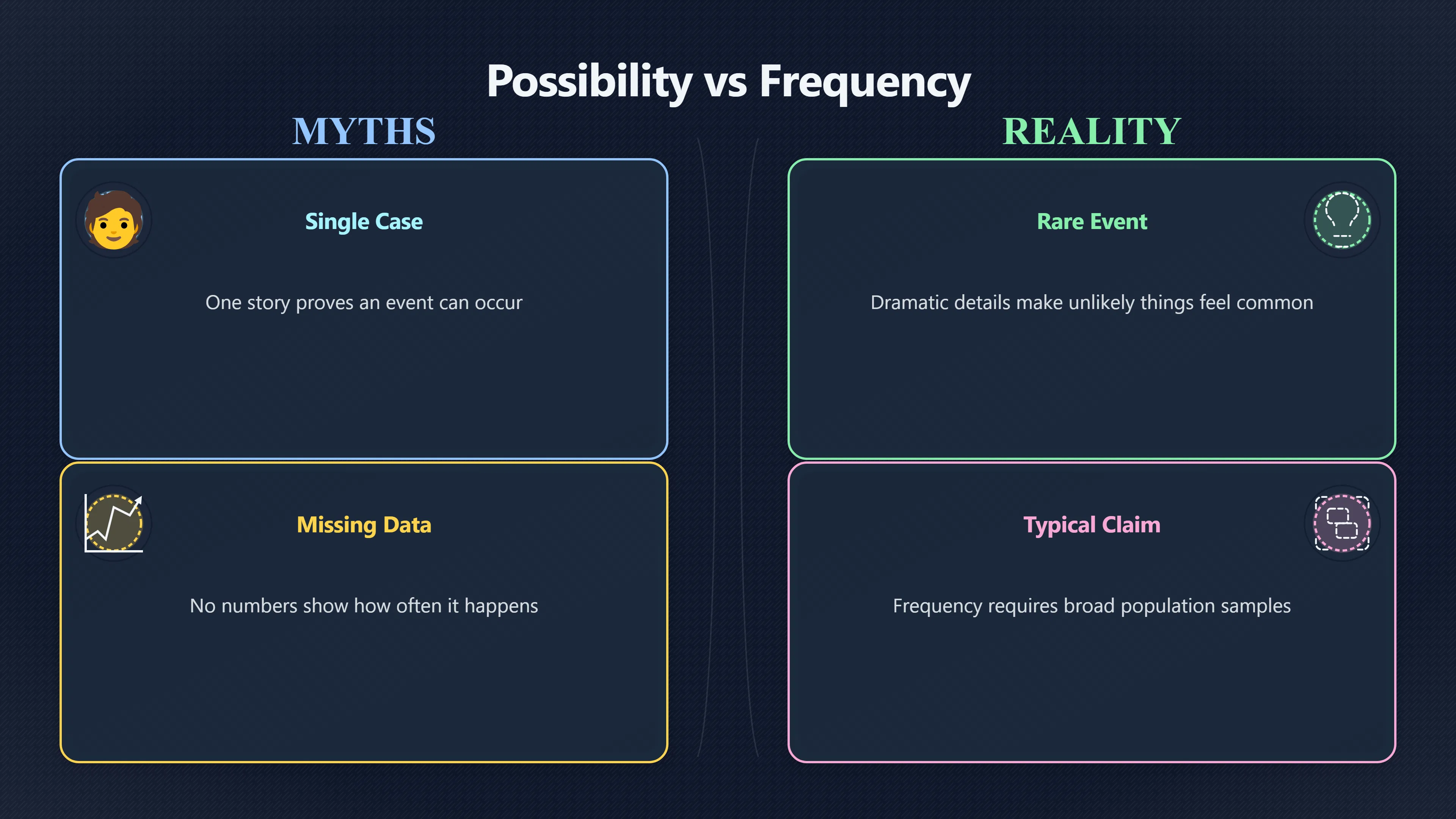 Possibility vs Frequency

MYTHS

Single Case

One story proves an event can occur

Missing Data

No numbers show how often it happens

REALITY

Rare Event

Dramatic details make unlikely things feel common

Typical Claim

Frequency requires broad population samples